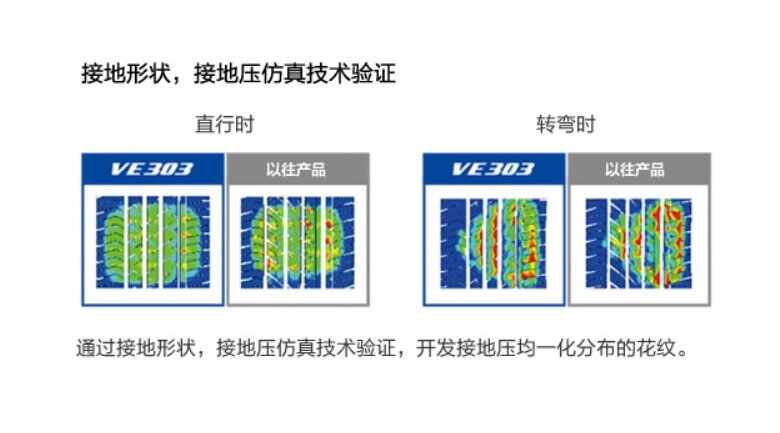 接地形状，接地压仿真技术验证

直行时

VE303

以往产品

转弯时

VE303

以往产品

通过接地形状，接地压仿真技术验证，开发接地压均一化分布的花纹。